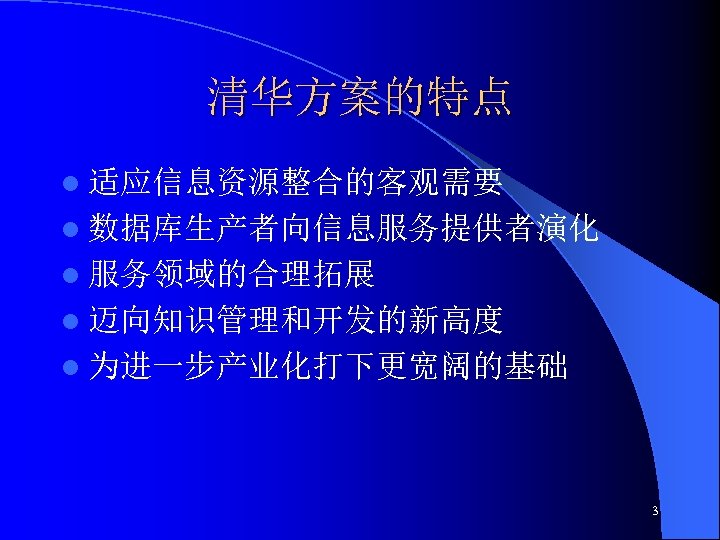 清华方案的特点

- 适应信息资源整合的客观需要
- 数据库生产者向信息服务提供者演化
- 服务领域的合理拓展
- 迈向知识管理和开发的新高度
- 为进一步产业化打下更宽阔的基础

3